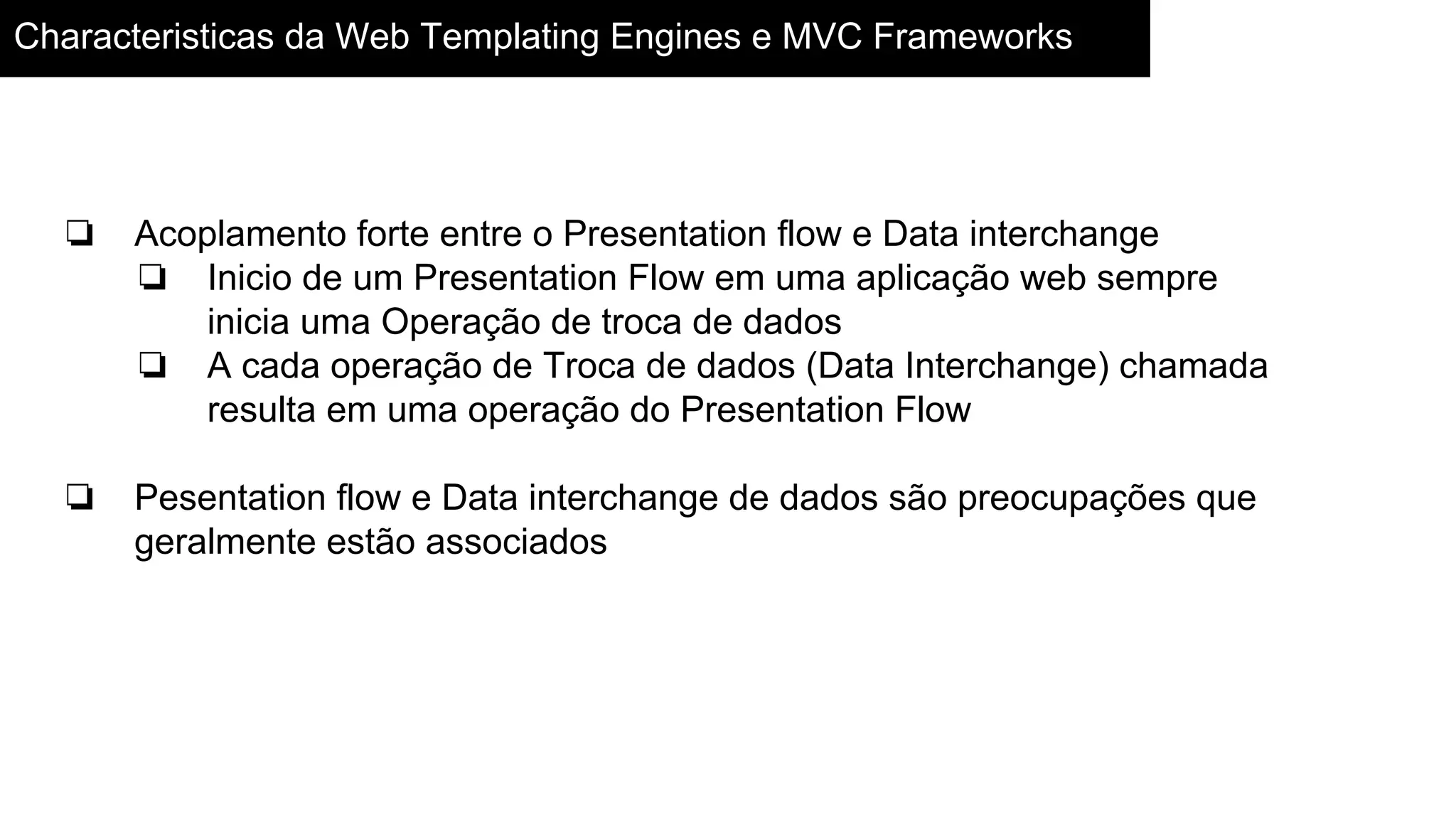 Characteristicas da Web Templating Engines e MVC Frameworks

❏ Acoplamento forte entre o Presentation flow e Data interchange
❏ Inicio de um Presentation Flow em uma aplicação web sempre inicia uma Operação de troca de dados
❏ A cada operação de Troca de dados (Data Interchange) chamada resulta em uma operação do Presentation Flow

❏ Pesentation flow e Data interchange de dados são preocupações que geralmente estão associados